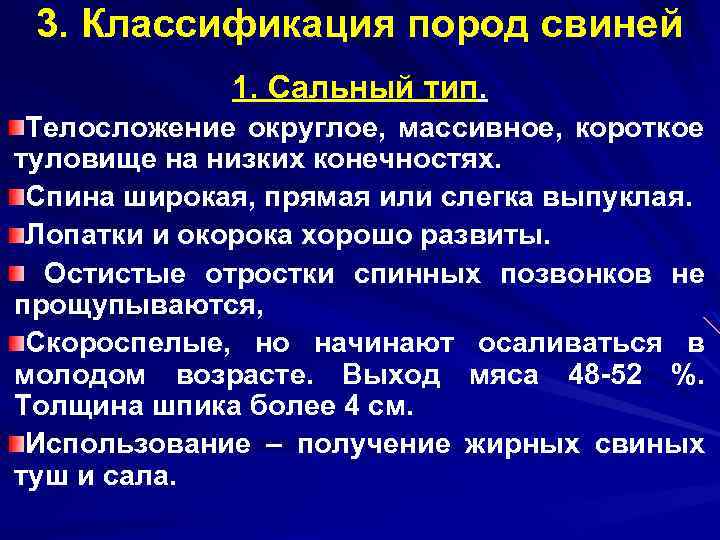 3. Классификация пород свиней

1. Сальный тип.

Телосложение округлое, массивное, короткое туловище на низких конечностях.

Спина широкая, прямая или слегка выпуклая.

Лопатки и окорока хорошо развиты.

Остистые отростки спинных позвонков не прощупываются,

Скороспелые, но начинают осаливаться в молодом возрасте. Выход мяса 48-52 %. Толщина шпика более 4 см.

Использование – получение жирных свиных туш и сала.